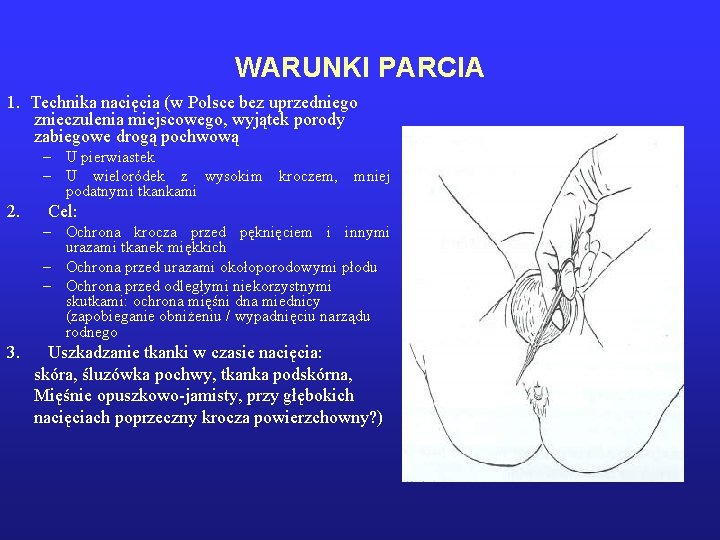 WARUNKI PARCIA

1. Technika nacięcia (w Polsce bez uprzedniego znieczulenia miejscowego, wyjątek porody zabiegowe drogą pochwową

– U pierwiastek

– U wieloródek z wysokim kroczem, mniej podatnymi tkankami

2. Cel:

– Ochrona krocza przed pęknięciem i innymi urazami tkanek miękkich

– Ochrona przed urazami okołoporodowymi płodu

– Ochrona przed odległymi niekorzystnymi skutkami: ochrona mięśni dna miednicy (zapobieganie obniżeniu / wypadnięciu narządu rodnego

3. Uszkadzanie tkanki w czasie nacięcia: skóra, śluzówka pochwy, tkanka podskórna, Mięśnie opuszkowo-jamisty, przy głębokich nacięciach poprzeczny krocza powierzchowny?)